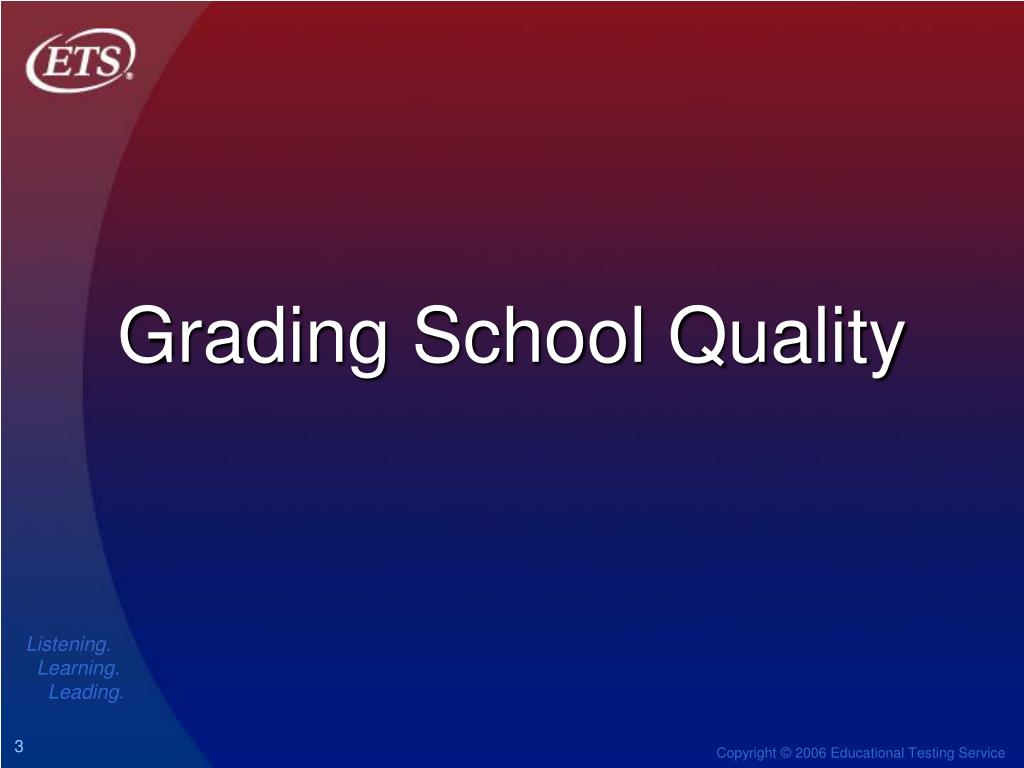 ETS®

Grading School Quality

Listening.
Learning.
Leading.

3

Copyright © 2006 Educational Testing Service